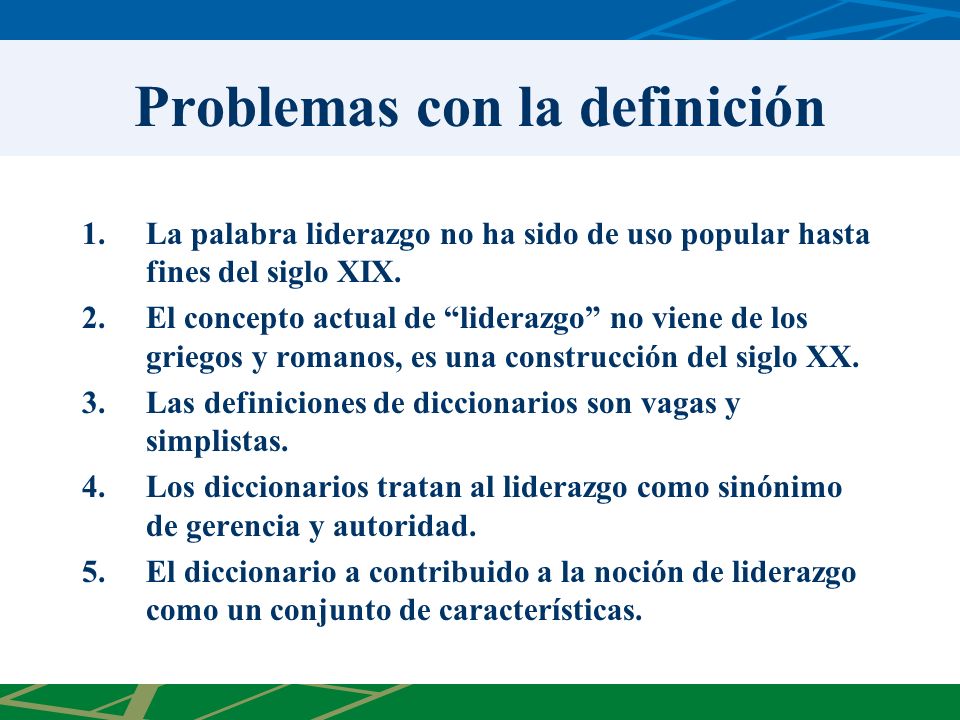 Problemas con la definición

1. La palabra liderazgo no ha sido de uso popular hasta fines del siglo XIX.
2. El concepto actual de “liderazgo” no viene de los griegos y romanos, es una construcción del siglo XX.
3. Las definiciones de diccionarios son vagas y simplistas.
4. Los diccionarios tratan al liderazgo como sinónimo de gerencia y autoridad.
5. El diccionario a contribuido a la noción de liderazgo como un conjunto de características.